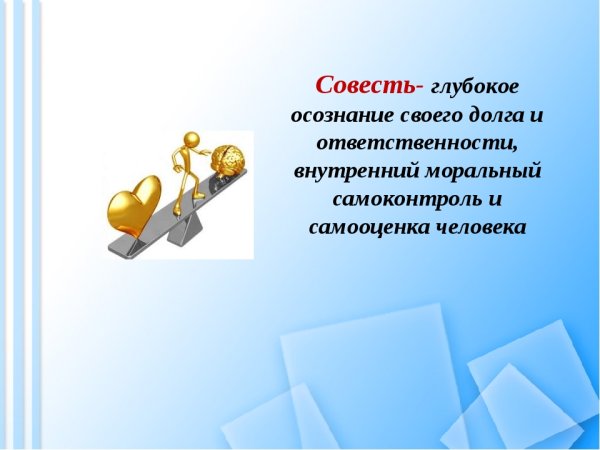 Совесть- глубокое осознание своего долга и ответственности, внутренний моральный самоконтроль и самооценка человека